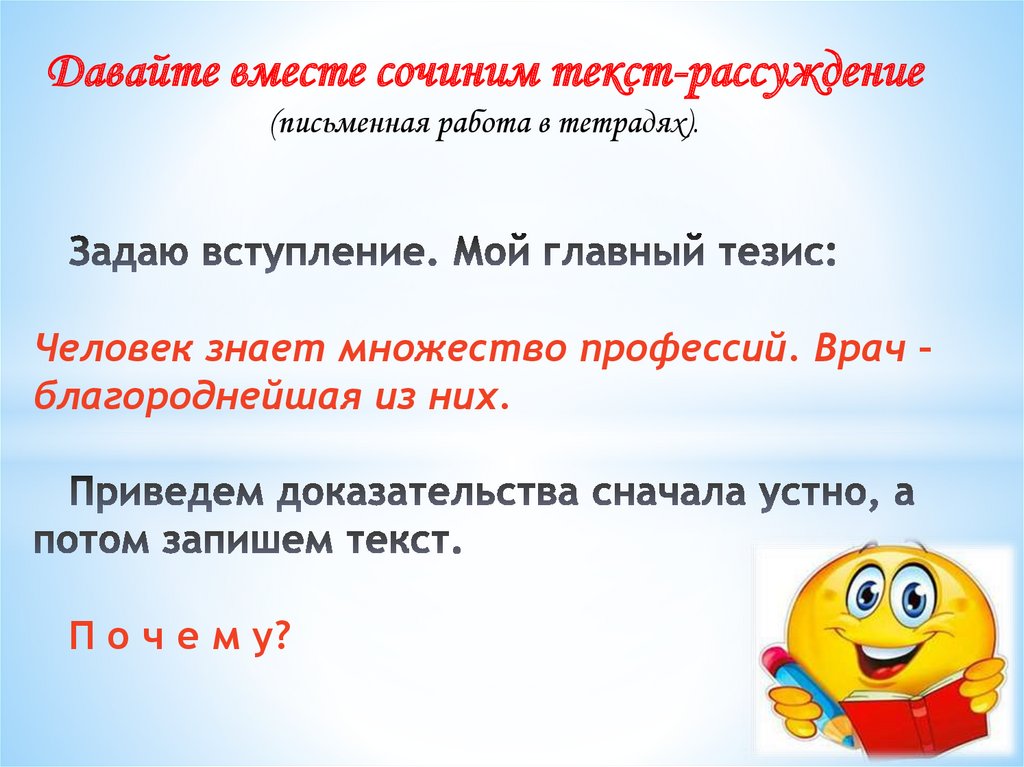 Давайте вместе сочиним текст-рассуждение
(письменная работа в тетрадях).

Задаю вступление. Мой главный тезис:

Человек знает множество профессий. Врач – благороднейшая из них.

Приведем доказательства сначала устно, а потом запишем текст.

П о ч е м у?